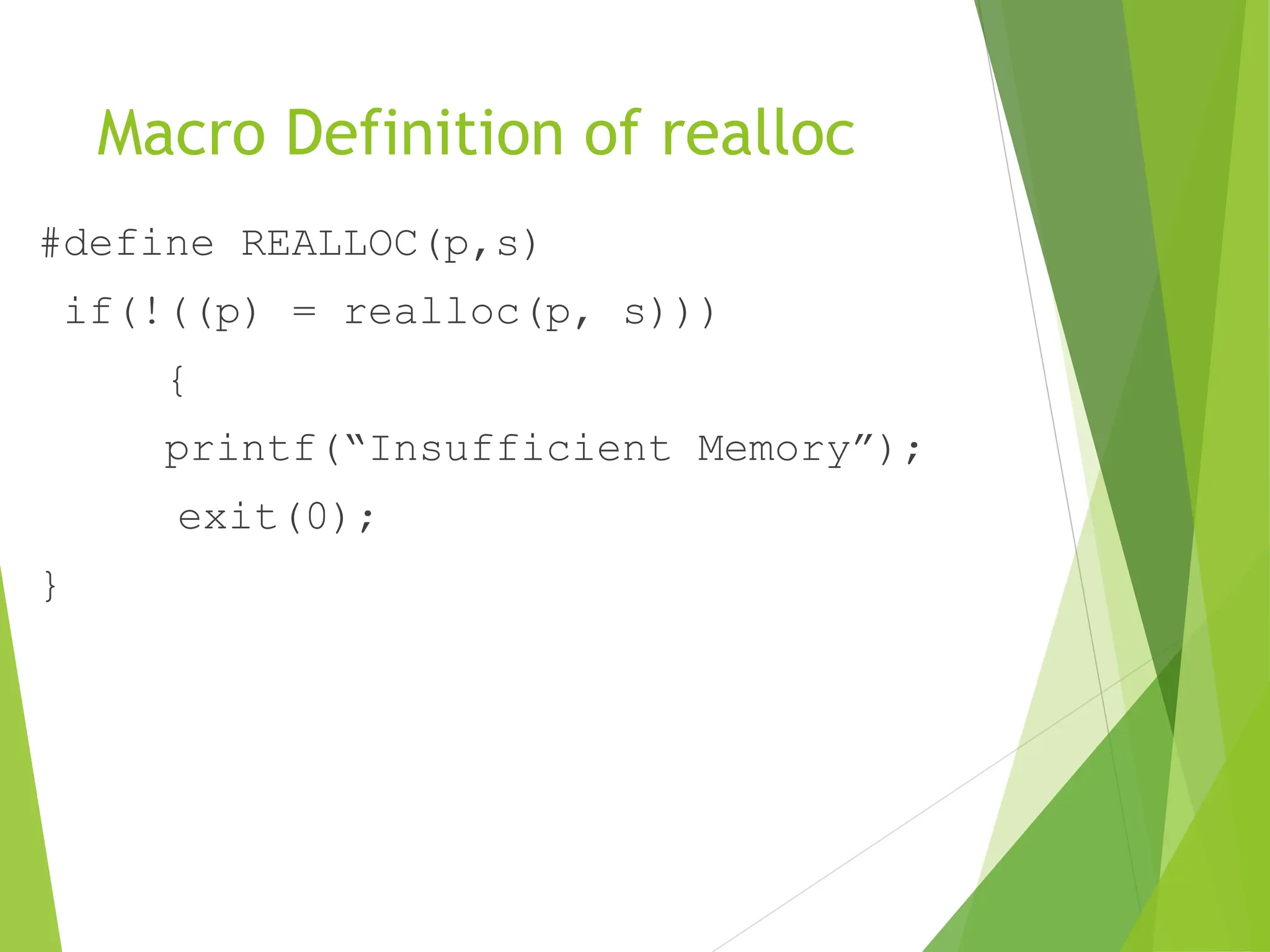 Macro Definition of realloc

#define REALLOC(p,s)
 if(!((p) = realloc(p, s)))
 {
 printf(“Insufficient Memory”);
 exit(0);
}